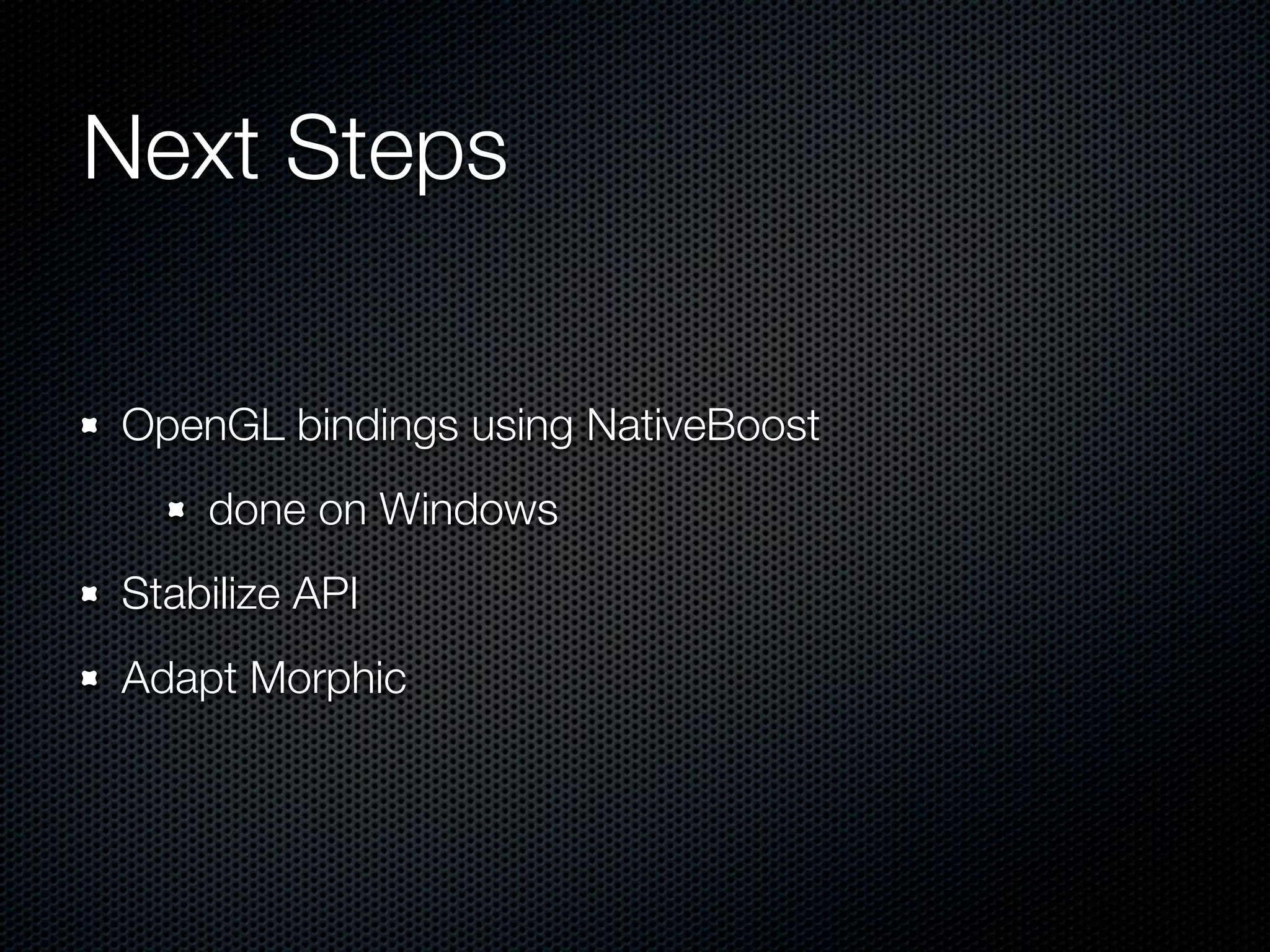 Next Steps

OpenGL bindings using NativeBoost

done on Windows

Stabilize API

Adapt Morphic